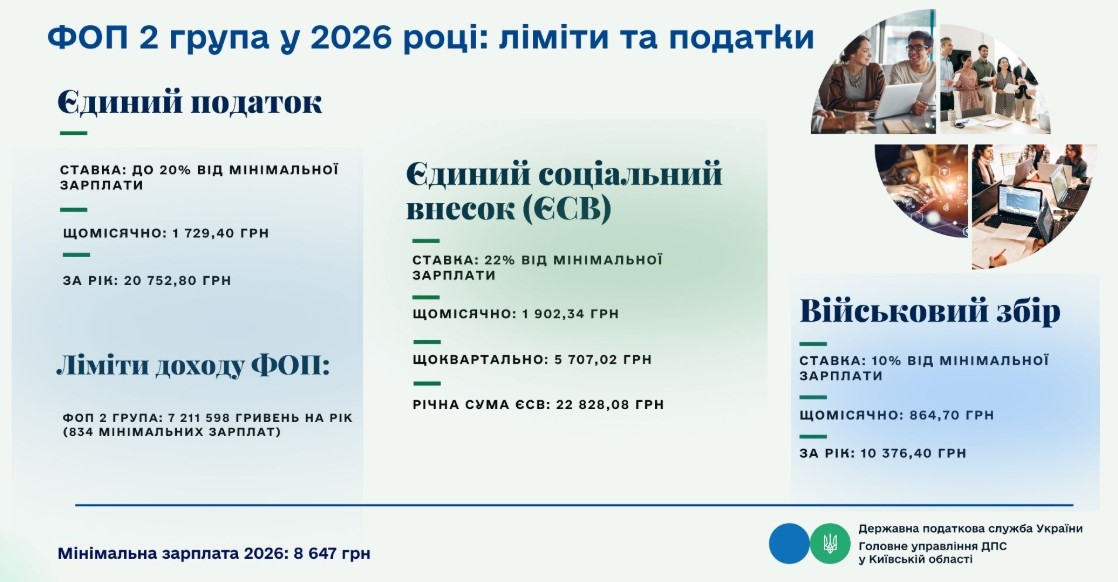 ФОП 2 група у 2026 році: ліміти та податки

Єдиний податок

СТАВКА: ДО 20% ВІД МІНІМАЛЬНОЇ ЗАРПЛАТИ

ЩОМІСЯЧНО: 1 729,40 ГРН

ЗА РІК: 20 752,80 ГРН

Ліміти доходу ФОП:

ФОП 2 ГРУПА: 7 211 598 ГРИВЕНЬ НА РІК (834 МІНІМАЛЬНИХ ЗАРПЛАТ)

Єдиний соціальний внесок (ЄСВ)

СТАВКА: 22% ВІД МІНІМАЛЬНОЇ ЗАРПЛАТИ

ЩОМІСЯЧНО: 1 902,34 ГРН

ЩОКВАРТАЛЬНО: 5 707,02 ГРН

РІЧНА СУМА ЄСВ: 22 828,08 ГРН

Військовий збір

СТАВКА: 10% ВІД МІНІМАЛЬНОЇ ЗАРПЛАТИ

ЩОМІСЯЧНО: 864,70 ГРН

ЗА РІК: 10 376,40 ГРН

Мінімальна зарплата 2026: 8 647 грн

Державна податкова служба України
Головне управління ДПС у Київській області